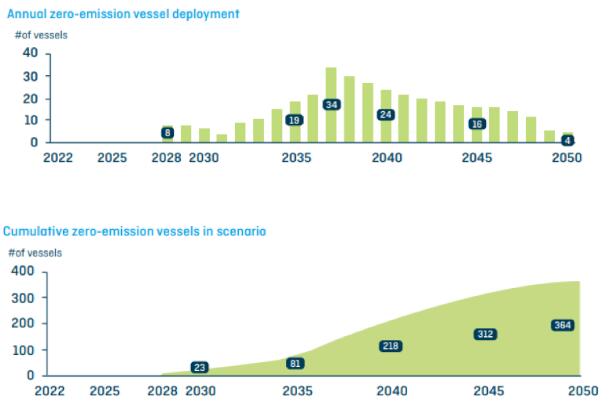 Annual zero-emission vessel deployment

#of vessels

40
30
20
10
0

8
19
34
24
16
4

2022 2025 2028 2030 2035 2040 2045 2050

Cumulative zero-emission vessels in scenario

#of vessels

400
300
200
100
0

23
81
218
312
364

2022 2025 2028 2030 2035 2040 2045 2050